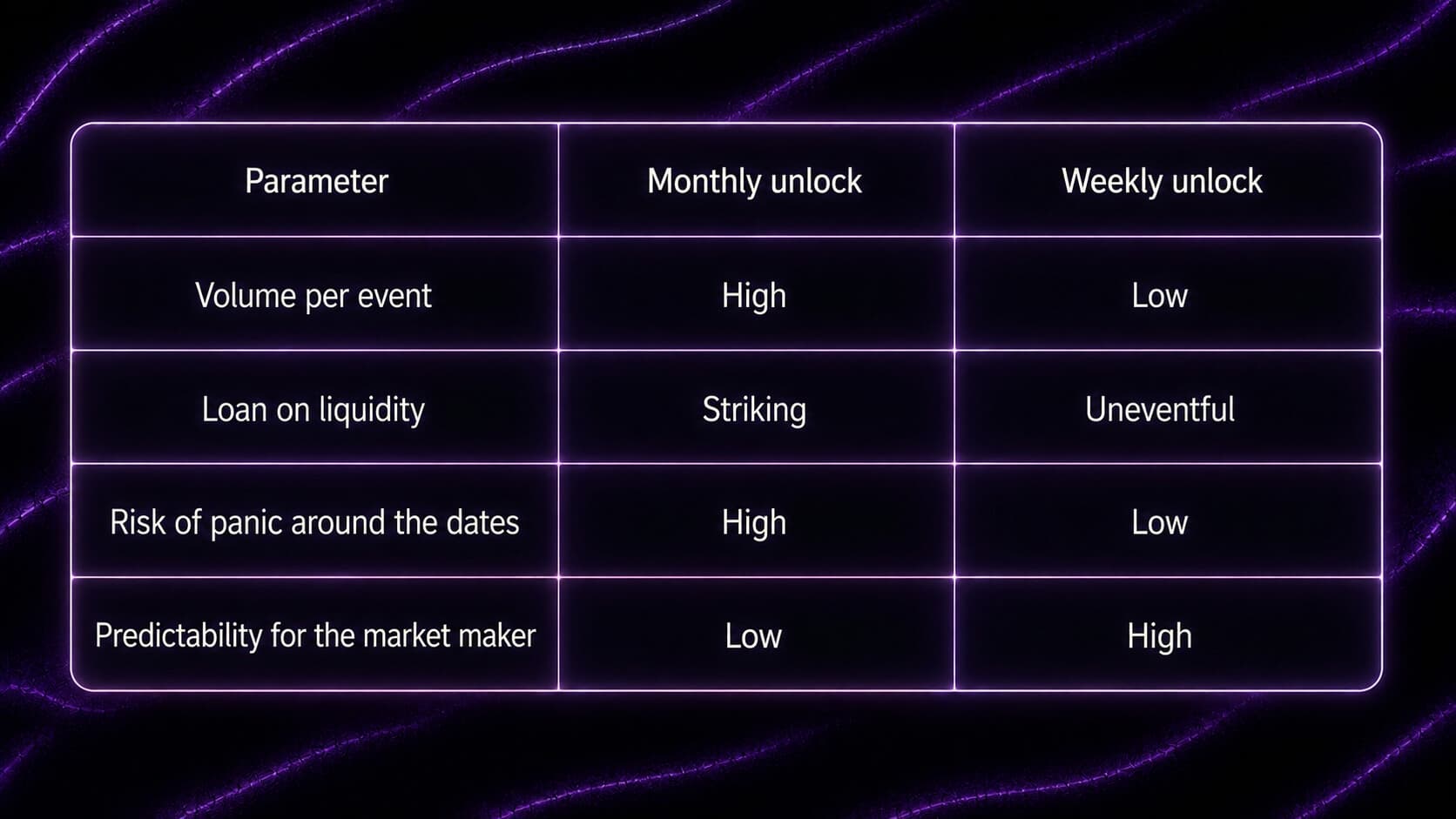 | Parameter | Monthly unlock | Weekly unlock |
|---|---|---|
| Volume per event | High | Low |
| Loan on liquidity | Striking | Uneventful |
| Risk of panic around the dates | High | Low |
| Predictability for the market maker | Low | High |